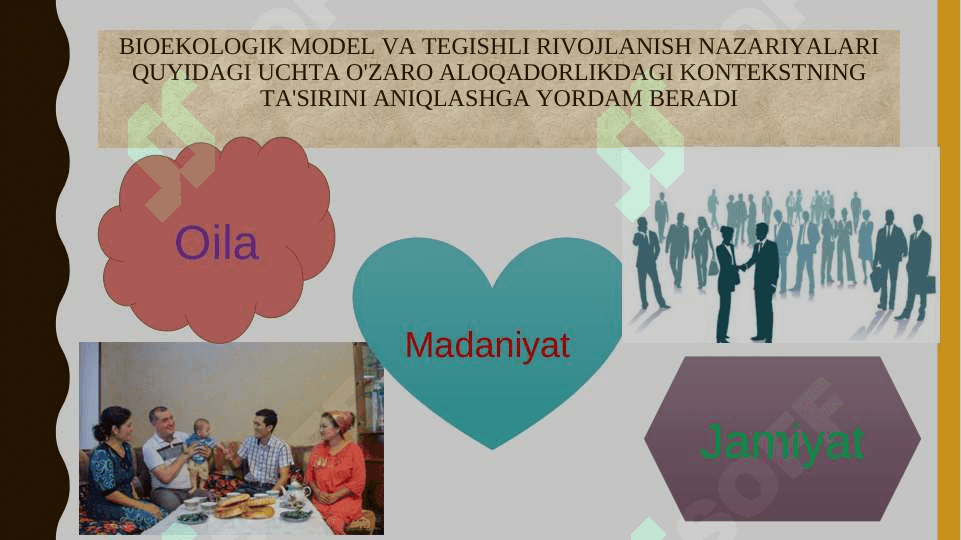 BIOEKOLOGIK MODEL VA TEGISHLI RIVOJLANISH NAZARIYALARI QUYIDAGI UCHTA O'ZARO ALOQADORLIKDAGI KONTEKSTNING TA'SIRINI ANIQLASHGA YORDAM BERADI

Oila

Madaniyat

Jamiyat